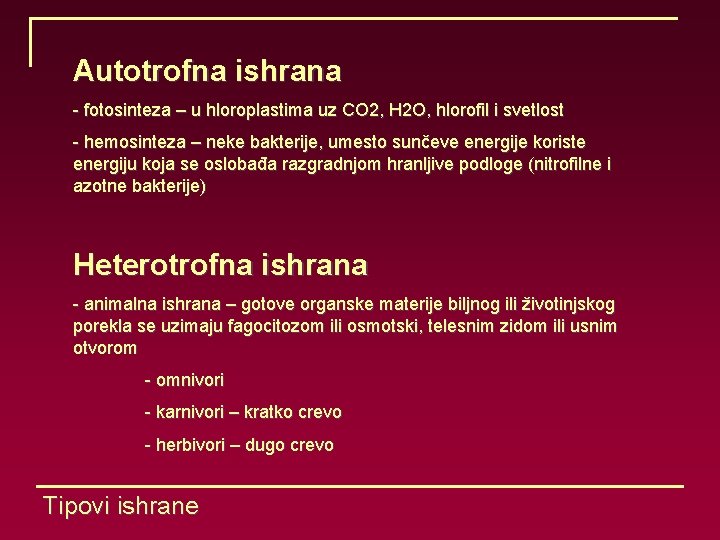 Autotrofna ishrana

- fotosinteza – u hloroplastima uz CO2, H2O, hlorofil i svetlost

- hemosinteza – neke bakterije, umesto sunčeve energije koriste energiju koja se oslobađa razgradnjom hranljive podloge (nitrofilne i azotne bakterije)

Heterotrofna ishrana

- animalna ishrana – gotove organske materije biljnog ili životinjskog porekla se uzimaju fagocitozom ili osmotski, telesnim zidom ili usnim otvorom

- omnivori

- karnivori – kratko crevo

- herbivori – dugo crevo

Tipovi ishrane